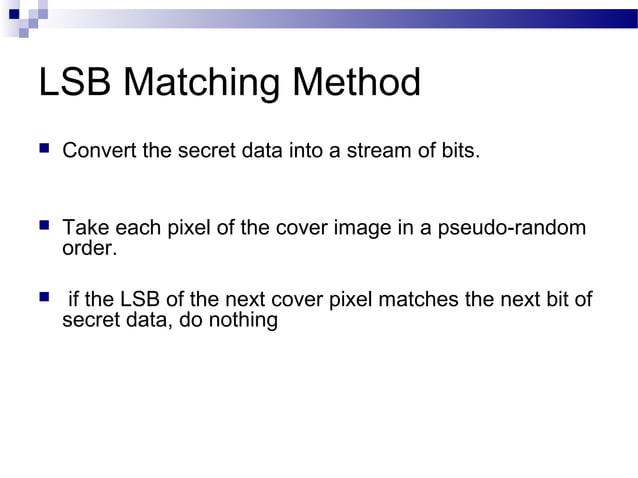 LSB Matching Method

Convert the secret data into a stream of bits.

Take each pixel of the cover image in a pseudo-random order.

if the LSB of the next cover pixel matches the next bit of secret data, do nothing